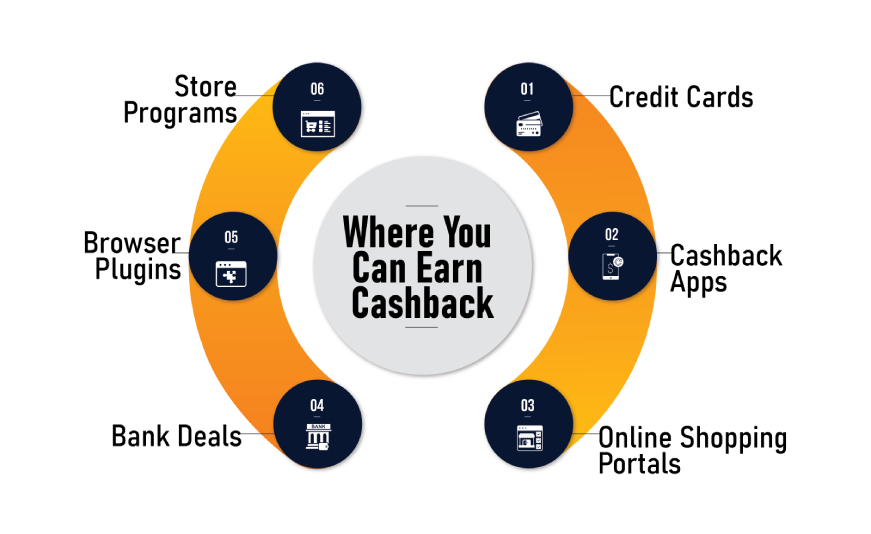 Where You Can Earn Cashback

01
Credit Cards

02
Cashback Apps

03
Online Shopping Portals

04
BANK
Bank Deals

05
Browser Plugins

06
Store Programs